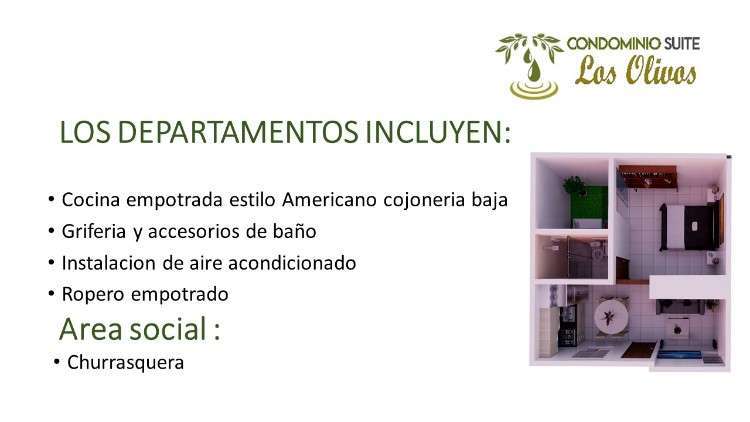 CONDOMINIO SUITE
Los Olivos

LOS DEPARTAMENTOS INCLUYEN:

• Cocina empotrada estilo Americano cojoneria baja
• Griferia y accesorios de baño
• Instalacion de aire acondicionado
• Ropero empotrado

Area social :

• Churrasquera